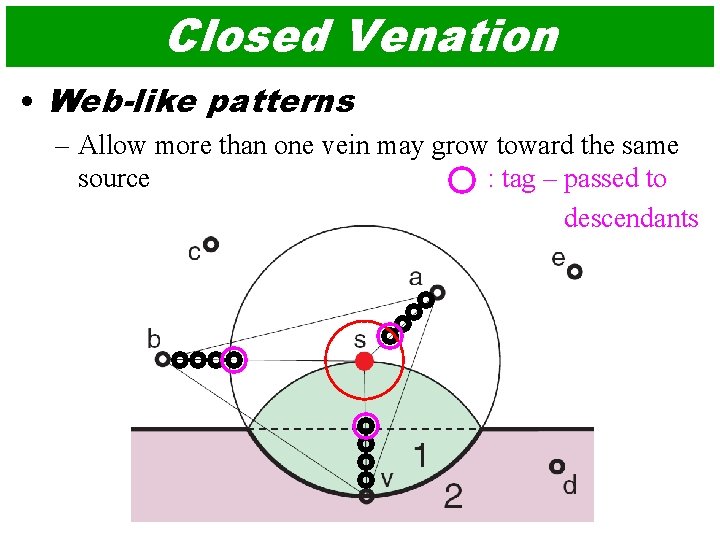 Closed Venation

• Web-like patterns

– Allow more than one vein may grow toward the same source

: tag – passed to descendants

c

e

a

b

s

1

v

2

d